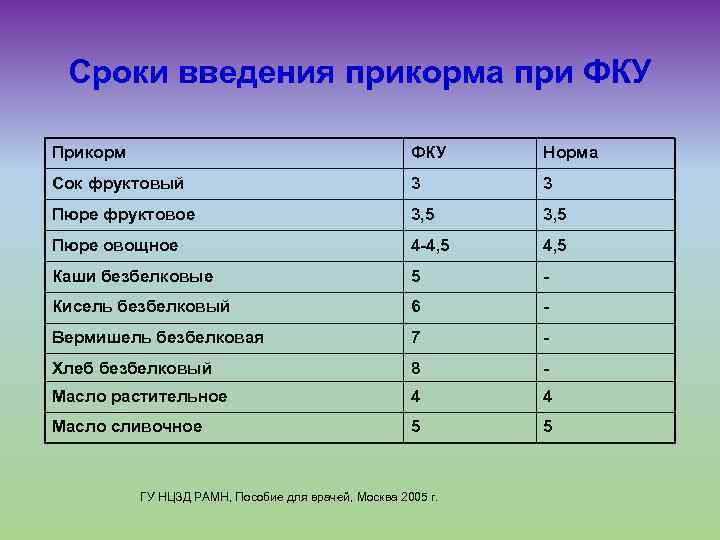 Сроки введения прикорма при ФКУ

| Прикорм | ФКУ | Норма |
|---|---|---|
| Сок фруктовый | 3 | 3 |
| Пюре фруктовое | 3,5 | 3,5 |
| Пюре овощное | 4-4,5 | 4,5 |
| Каши безбелковые | 5 | - |
| Кисель безбелковый | 6 | - |
| Вермишель безбелковая | 7 | - |
| Хлеб безбелковый | 8 | - |
| Масло растительное | 4 | 4 |
| Масло сливочное | 5 | 5 |

ГУ НЦЗД РАМН, Пособие для врачей, Москва 2005 г.